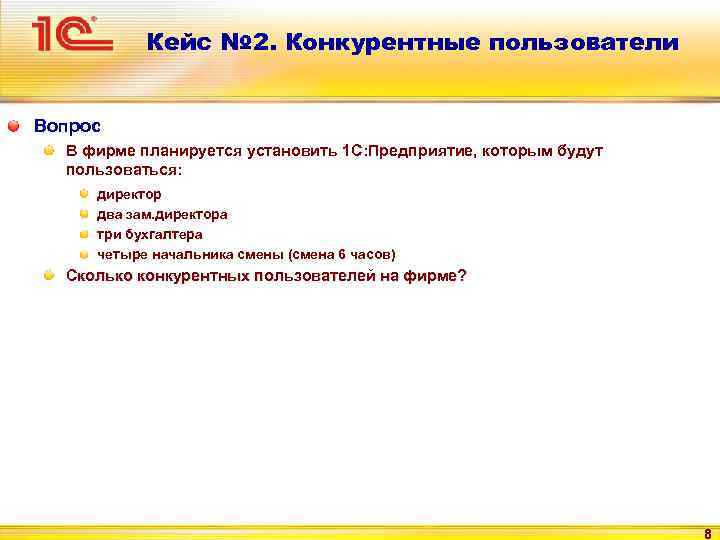 1С

Кейс №2. Конкурентные пользователи

Вопрос

В фирме планируется установить 1С:Предприятие, которым будут пользоваться:

директор

два зам.директора

три бухгалтера

четыре начальника смены (смена 6 часов)

Сколько конкурентных пользователей на фирме?

8